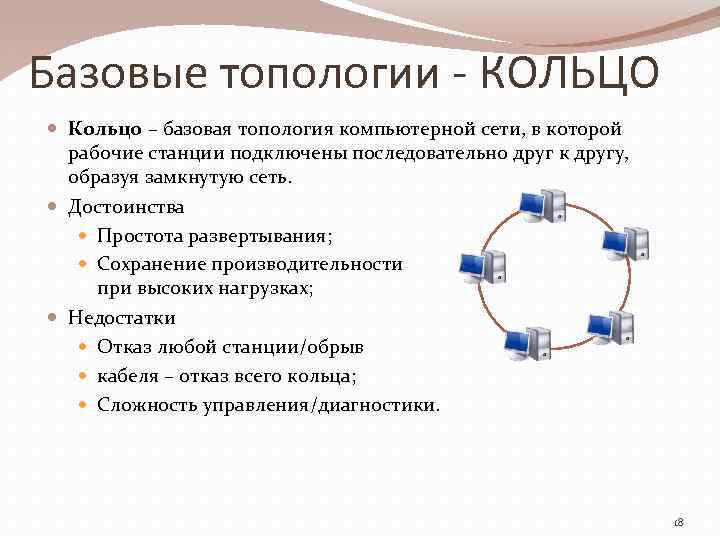 Базовые топологии - КОЛЬЦО

Кольцо – базовая топология компьютерной сети, в которой рабочие станции подключены последовательно друг к другу, образуя замкнутую сеть.

Достоинства

Простота развертывания;

Сохранение производительности при высоких нагрузках;

Недостатки

Отказ любой станции/обрыв

кабеля – отказ всего кольца;

Сложность управления/диагностики.

18